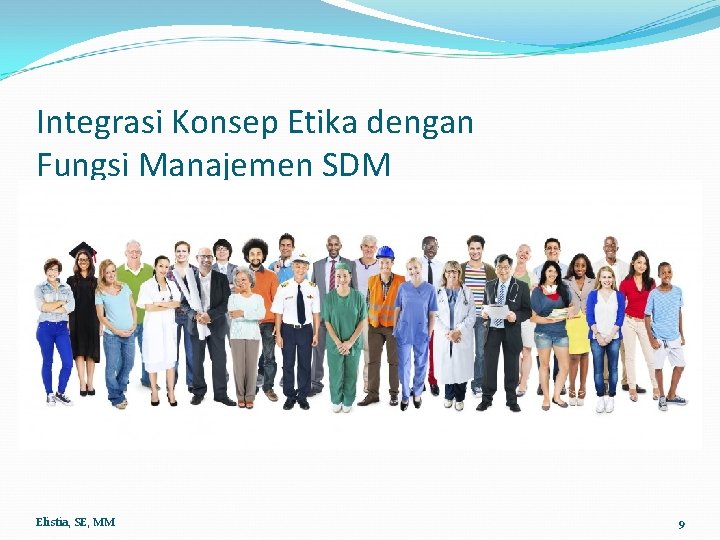 Integrasi Konsep Etika dengan Fungsi Manajemen SDM

Elistia, SE, MM

9